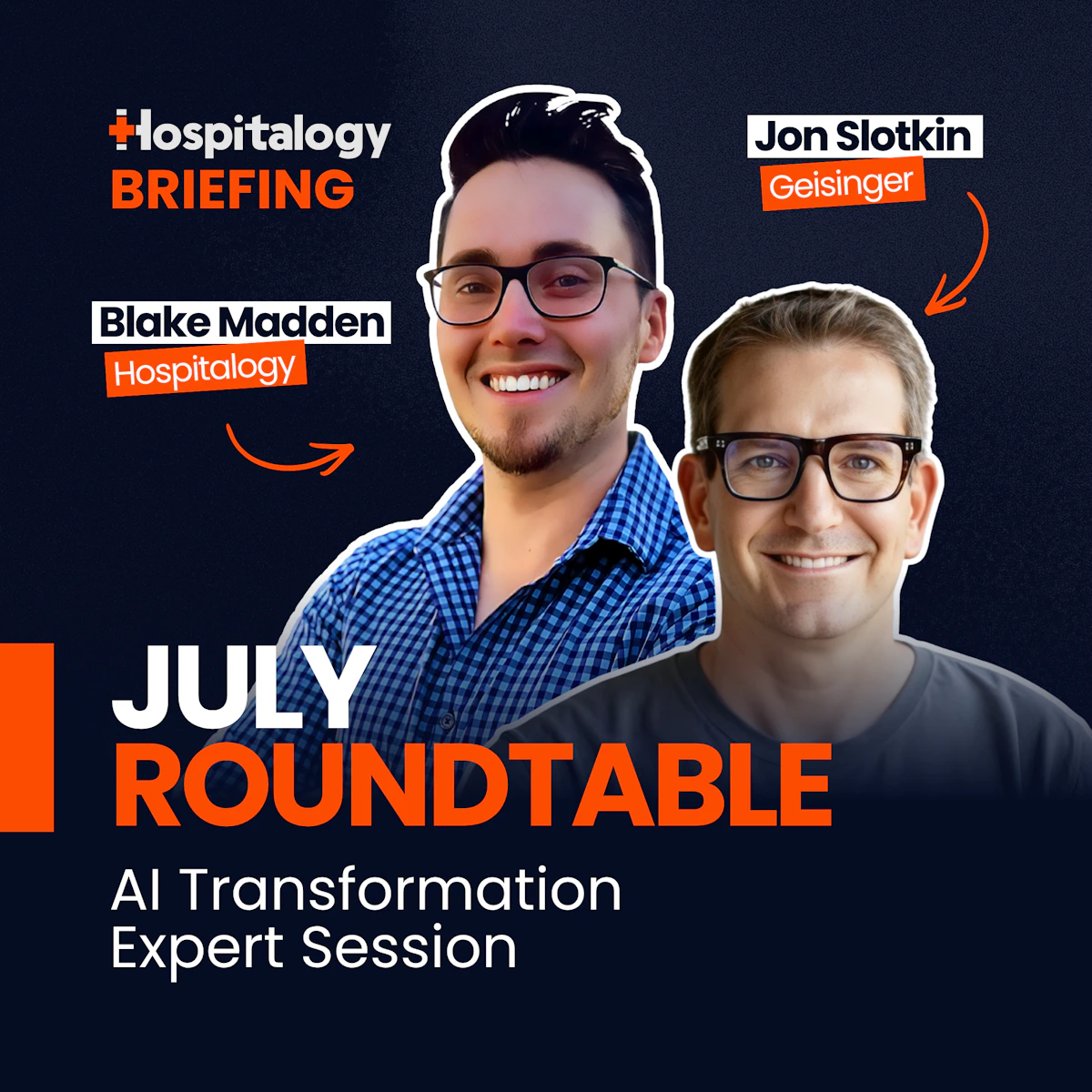 Hospitalogy
BRIEFING

Jon Slotkin
Geisinger

Blake Madden
Hospitalogy

JULY
ROUNDTABLE

AI Transformation
Expert Session